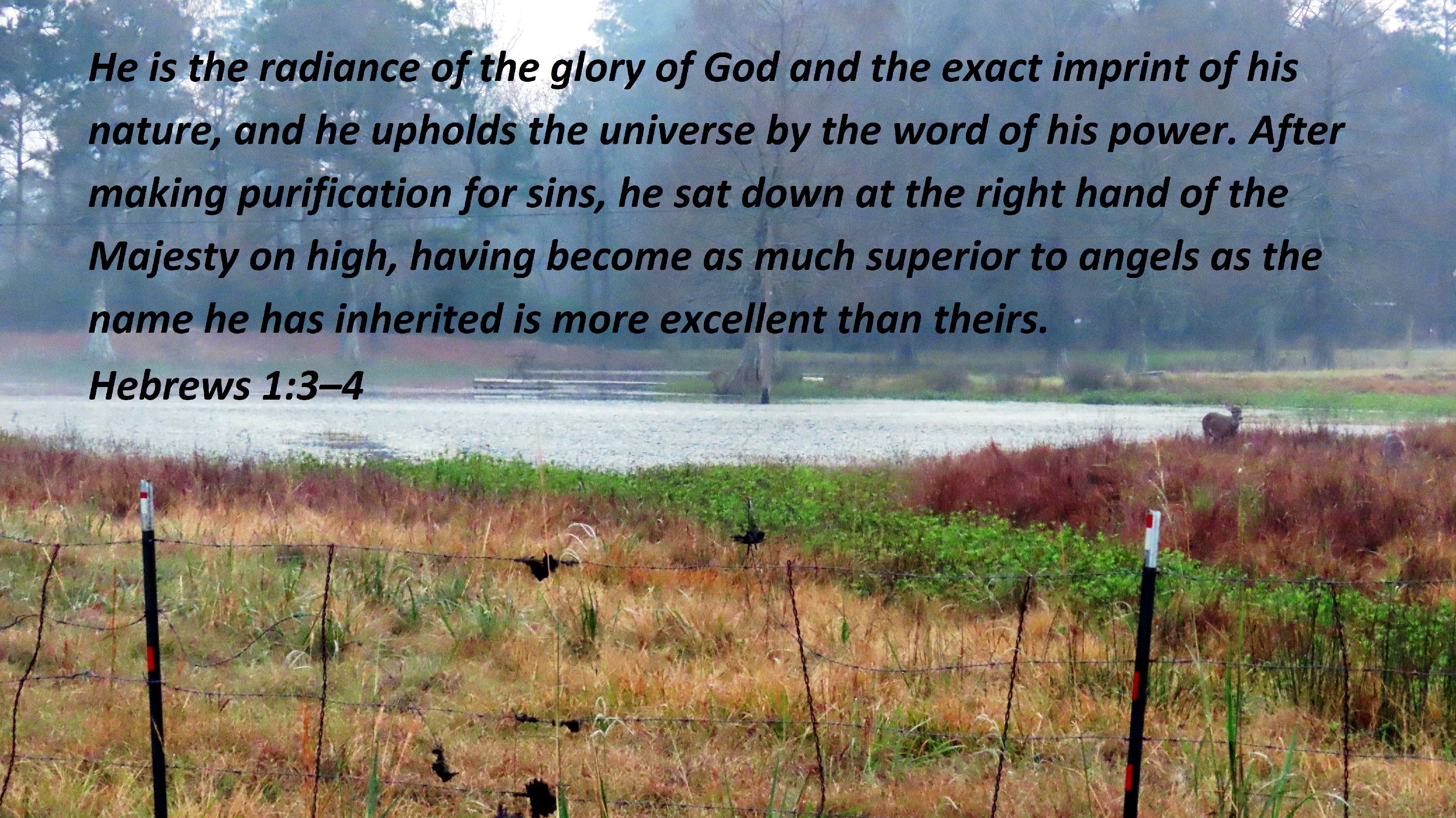 He is the radiance of the glory of God and the exact imprint of his nature, and he upholds the universe by the word of his power. After making purification for sins, he sat down at the right hand of the Majesty on high, having become as much superior to angels as the name he has inherited is more excellent than theirs.

Hebrews 1:3–4